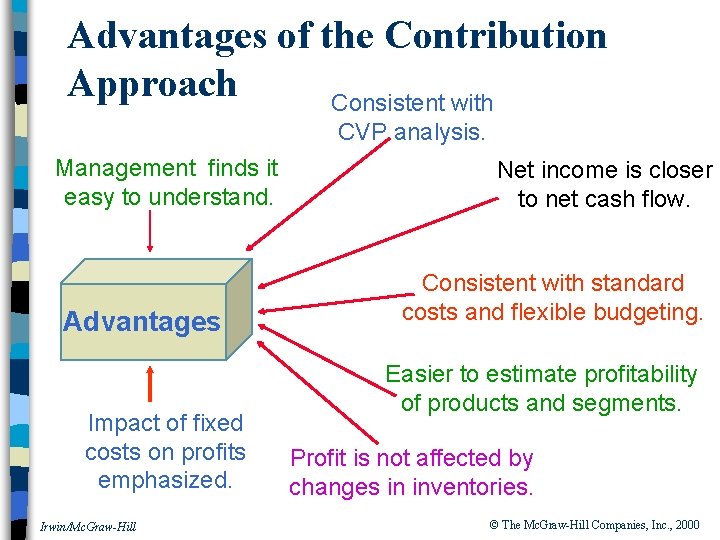 Advantages of the Contribution Approach

Consistent with CVP analysis.

Management finds it easy to understand.

Net income is closer to net cash flow.

Advantages

Consistent with standard costs and flexible budgeting.

Easier to estimate profitability of products and segments.

Impact of fixed costs on profits emphasized.

Profit is not affected by changes in inventories.

Irwin/McGraw-Hill

© The McGraw-Hill Companies, Inc., 2000